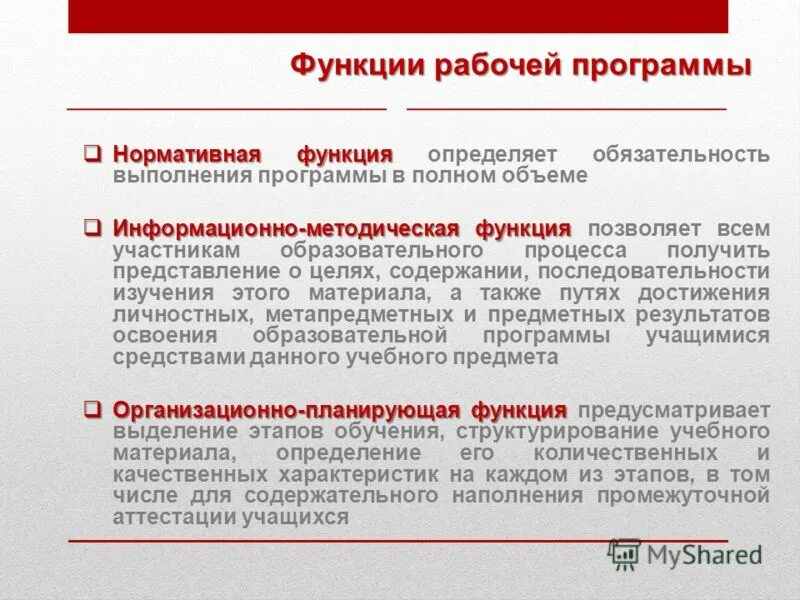 Функции рабочей программы

❑ Нормативная функция определяет обязательность выполнения программы в полном объеме

❑ Информационно-методическая функция позволяет всем участникам образовательного процесса получить представление о целях, содержании, последовательности изучения этого материала, а также путях достижения личностных, метапредметных и предметных результатов освоения образовательной программы учащимися средствами данного учебного предмета

❑ Организационно-планирующая функция предусматривает выделение этапов обучения, структурирование учебного материала, определение его количественных и качественных характеристик на каждом из этапов, в том числе для содержательного наполнения промежуточной аттестации учащихся

MyShared